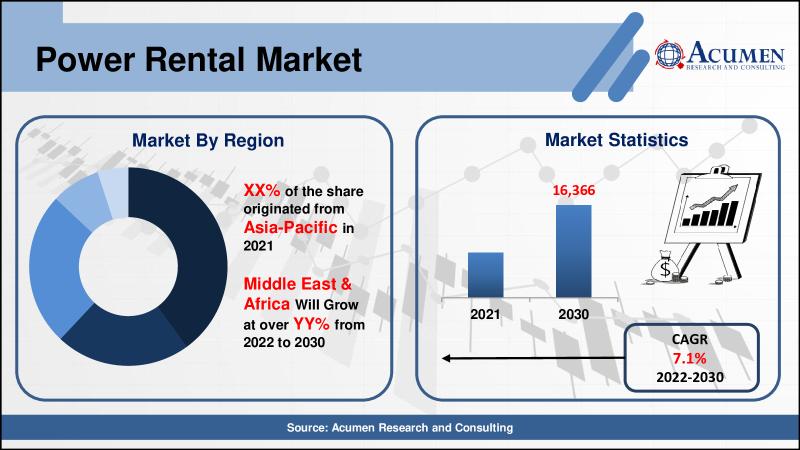 Power Rental Market

ACUMEN
RESEARCH AND CONSULTING

Market By Region

XX% of the share originated from Asia-Pacific in 2021

Middle East & Africa Will Grow at over YY% from 2022 to 2030

Market Statistics

16,366

2021

2030

$

CAGR
7.1%
2022-2030

Source: Acumen Research and Consulting